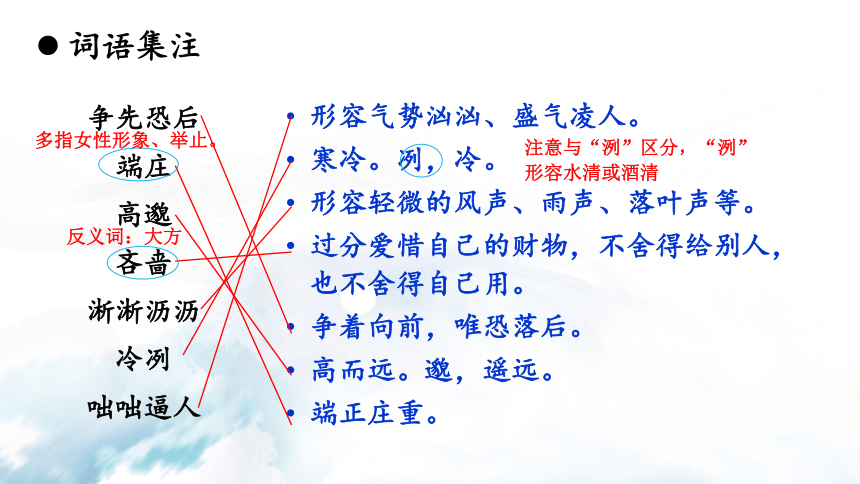 ● 词语集注

争先恐后

多指女性形象、举止。

端庄

高邈

反义词：大方

吝啬

淅淅沥沥

冷冽

咄咄逼人

• 形容气势汹汹、盛气凌人。

• 寒冷。冽，冷。

注意与“洌”区分，“洌”形容水清或酒清

• 形容轻微的风声、雨声、落叶声等。

• 过分爱惜自己的财物，不舍得给别人，也不舍得自己用。

• 争着向前，唯恐落后。

• 高而远。邈，遥远。

• 端正庄重。